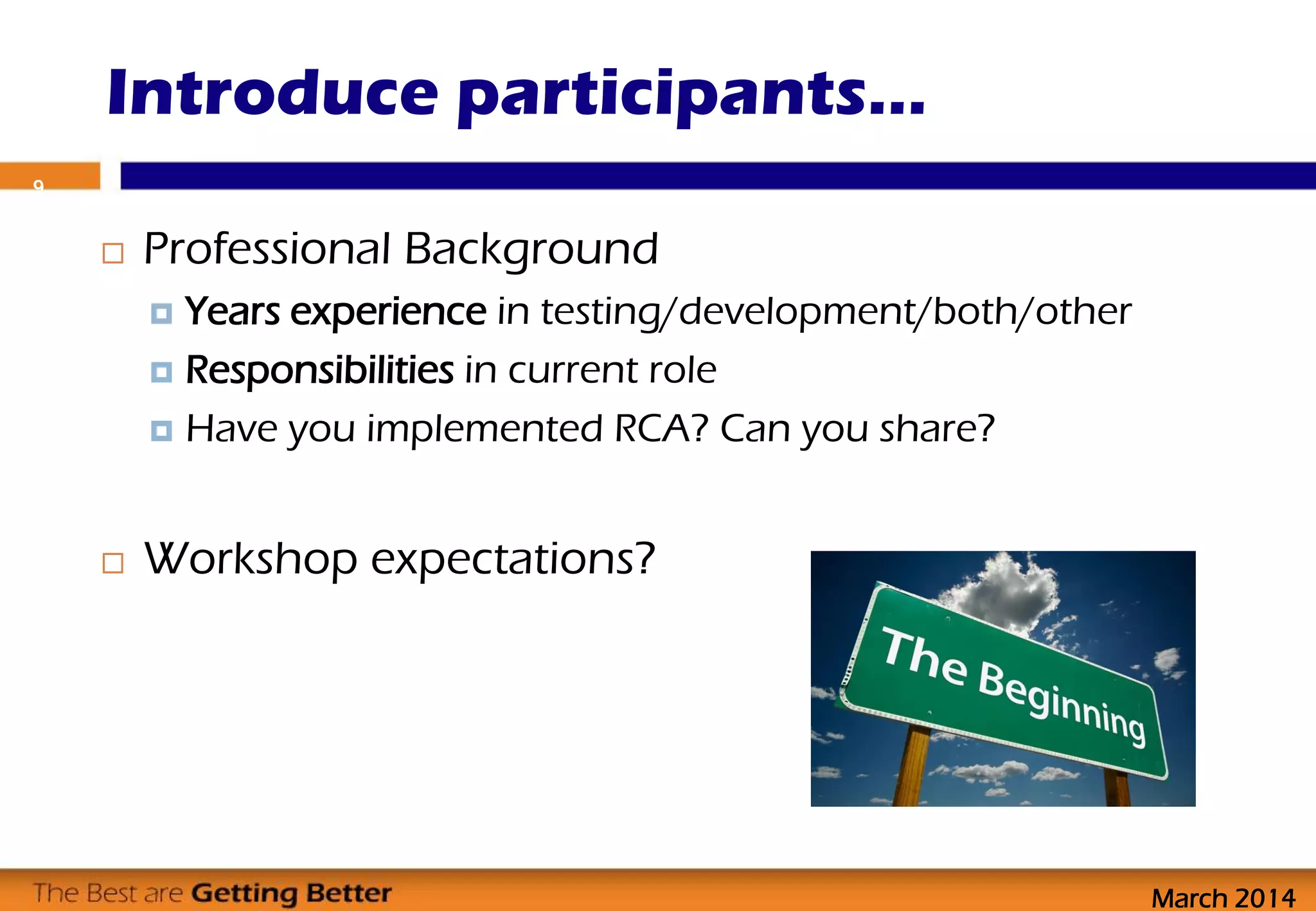 Introduce participants…

9

Professional Background

Years experience in testing/development/both/other

Responsibilities in current role

Have you implemented RCA? Can you share?

Workshop expectations?

The Beginning

The Best are Getting Better

March 2014